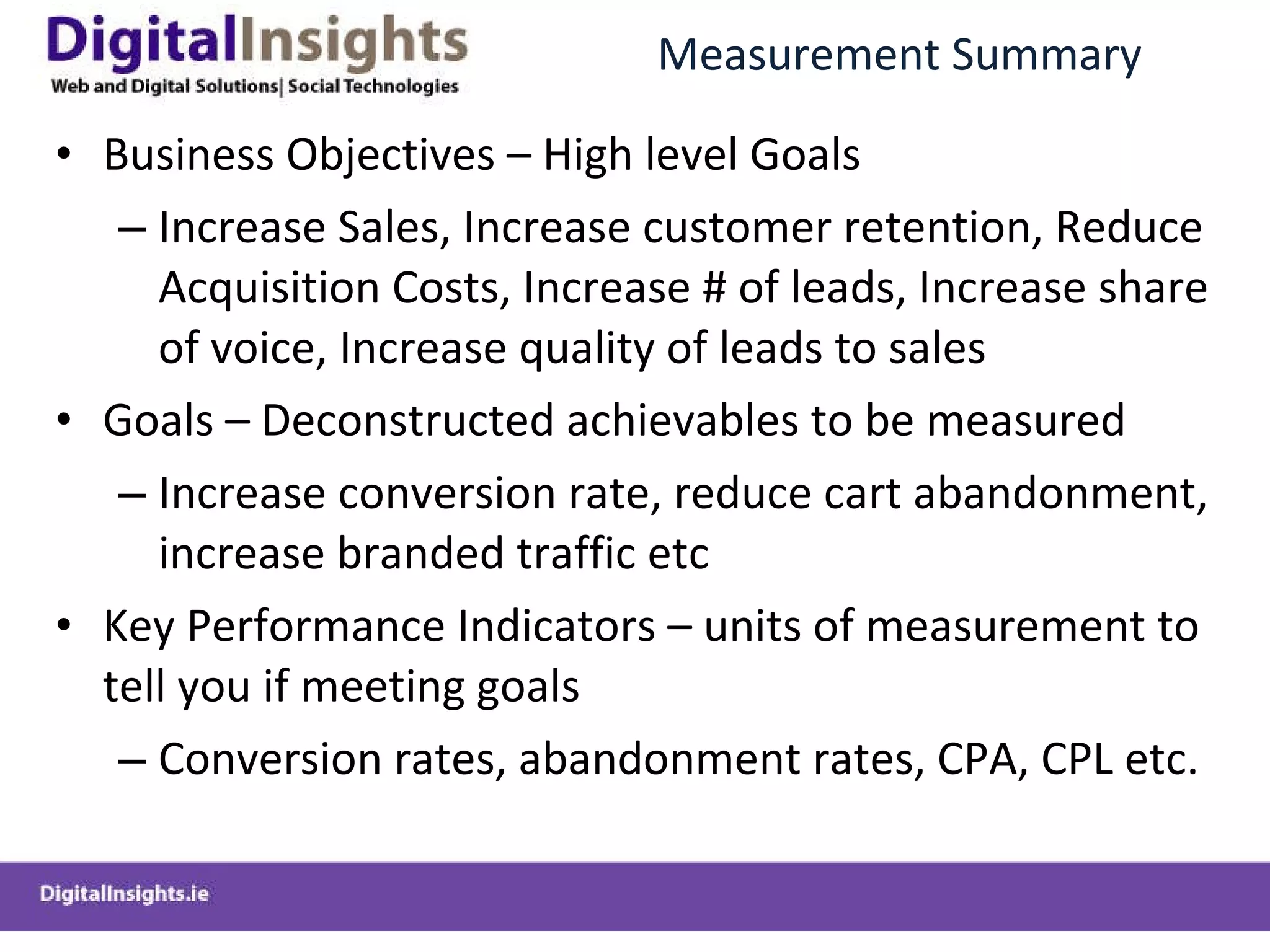 DigitalInsights
Web and Digital Solutions| Social Technologies

Measurement Summary

• Business Objectives – High level Goals
 – Increase Sales, Increase customer retention, Reduce Acquisition Costs, Increase # of leads, Increase share of voice, Increase quality of leads to sales
• Goals – Deconstructed achievables to be measured
 – Increase conversion rate, reduce cart abandonment, increase branded traffic etc
• Key Performance Indicators – units of measurement to tell you if meeting goals
 – Conversion rates, abandonment rates, CPA, CPL etc.

DigitalInsights.ie